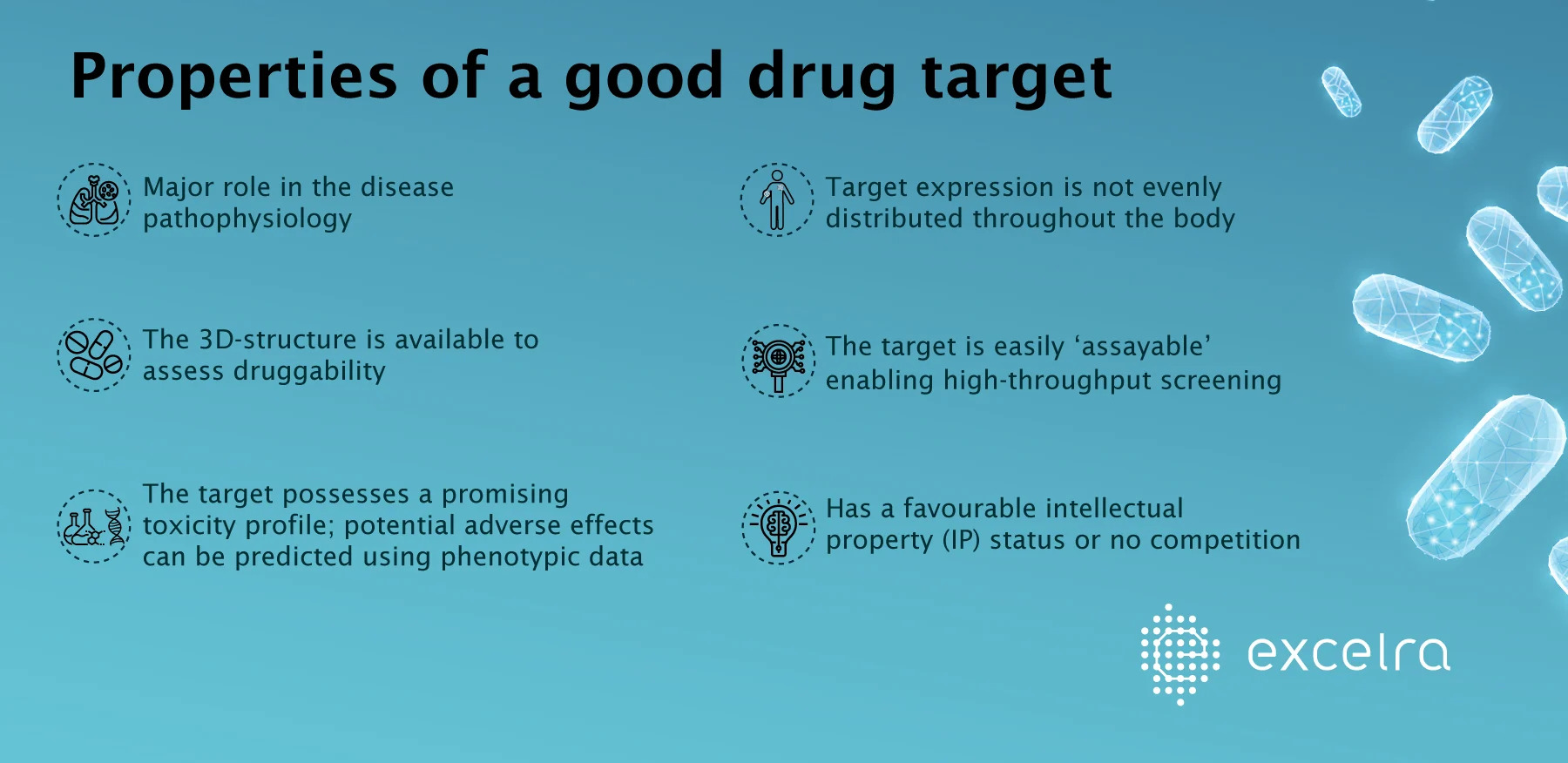 Properties of a good drug target

Major role in the disease pathophysiology

The 3D-structure is available to assess druggability

The target possesses a promising toxicity profile; potential adverse effects can be predicted using phenotypic data

Target expression is not evenly distributed throughout the body

The target is easily ‘assayable’ enabling high-throughput screening

Has a favourable intellectual property (IP) status or no competition

excelra